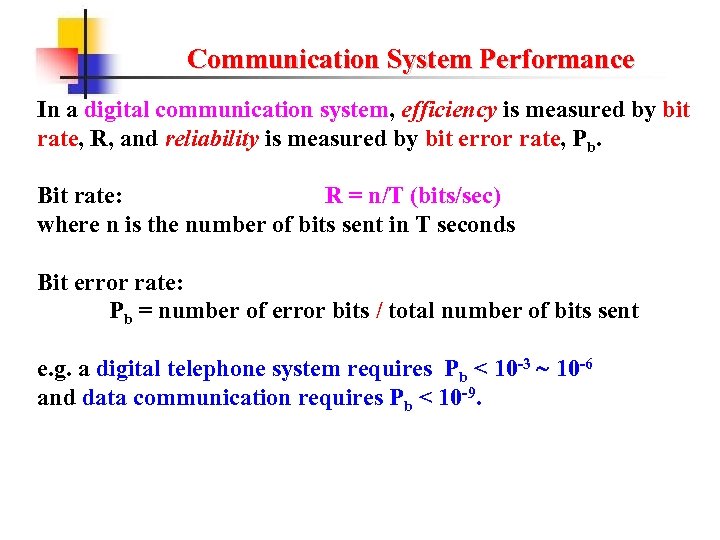 Communication System Performance

In a digital communication system, efficiency is measured by bit rate, R, and reliability is measured by bit error rate, $P_b$.

Bit rate: R = n/T (bits/sec)
where n is the number of bits sent in T seconds

Bit error rate:
$P_b$ = number of error bits / total number of bits sent

e.g. a digital telephone system requires $P_b < 10^{-3} \sim 10^{-6}$ and data communication requires $P_b < 10^{-9}$.